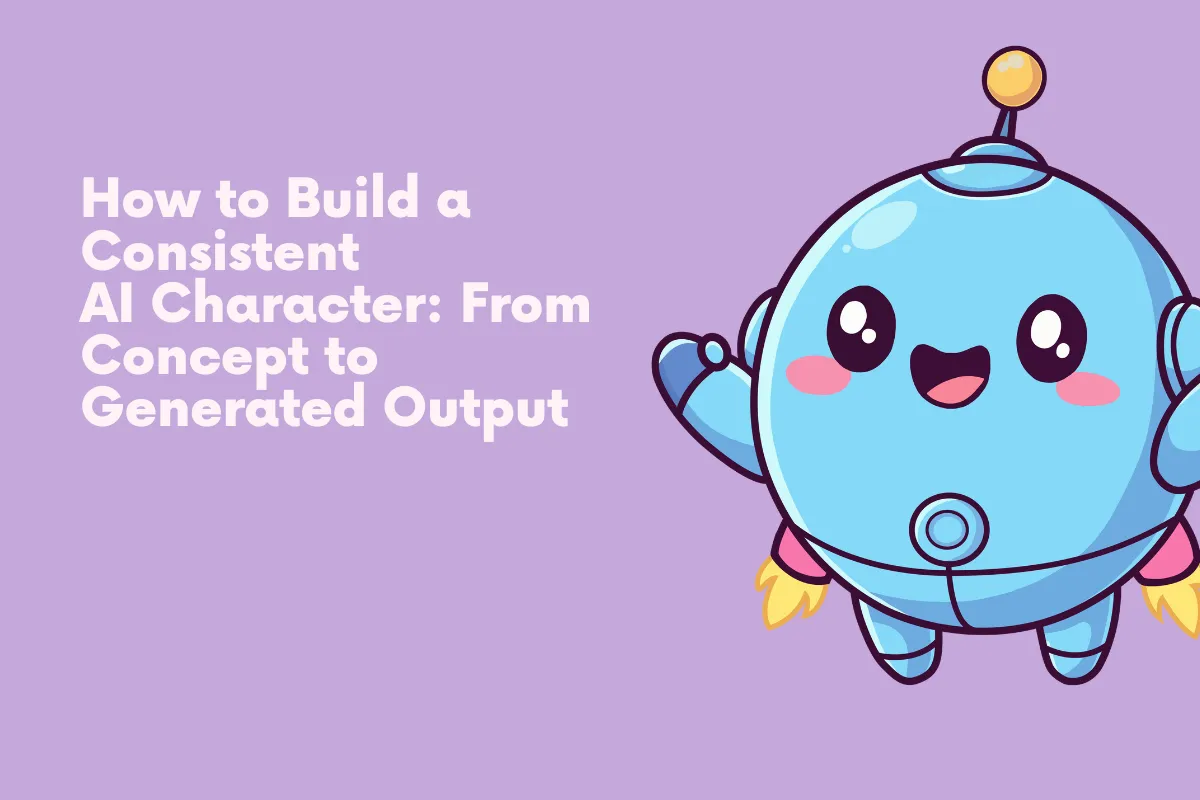 How to Build a Consistent AI Character: From Concept to Generated Output